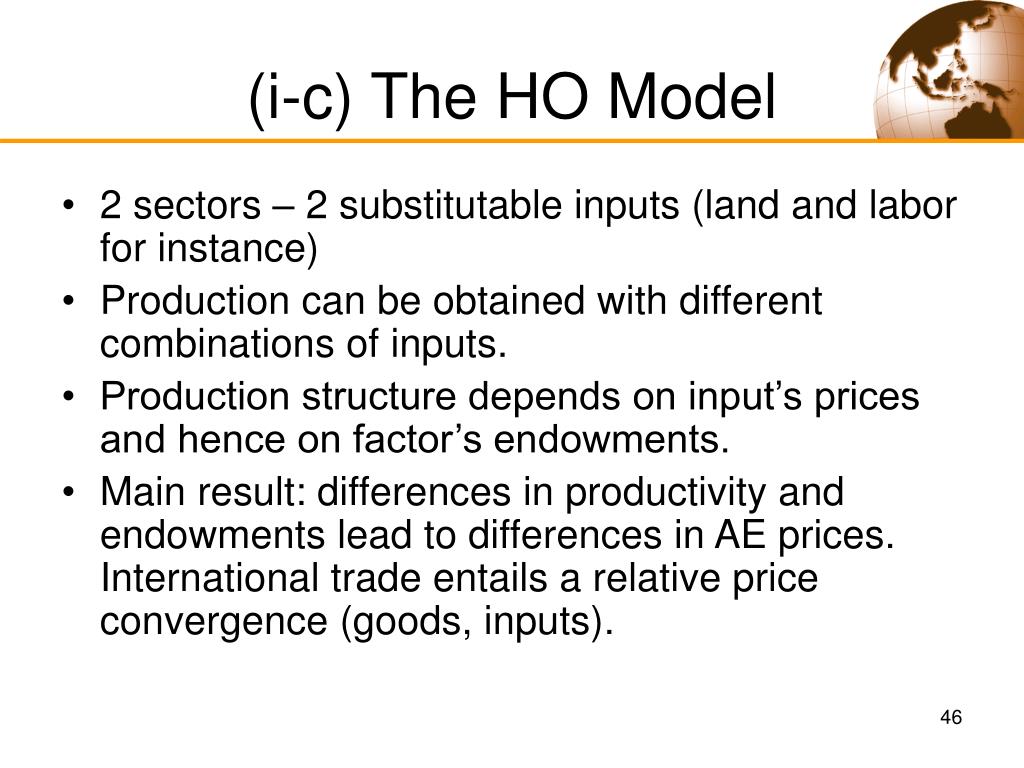 (i-c) The HO Model

• 2 sectors – 2 substitutable inputs (land and labor for instance)
• Production can be obtained with different combinations of inputs.
• Production structure depends on input’s prices and hence on factor’s endowments.
• Main result: differences in productivity and endowments lead to differences in AE prices. International trade entails a relative price convergence (goods, inputs).

46